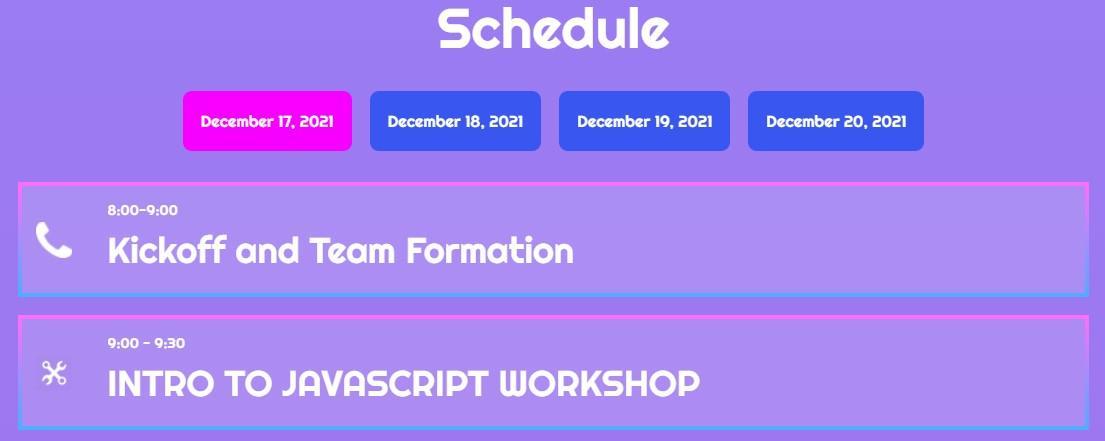 Schedule

December 17, 2021
December 18, 2021
December 19, 2021
December 20, 2021

8:00-9:00
Kickoff and Team Formation

9:00 - 9:30
INTRO TO JAVASCRIPT WORKSHOP